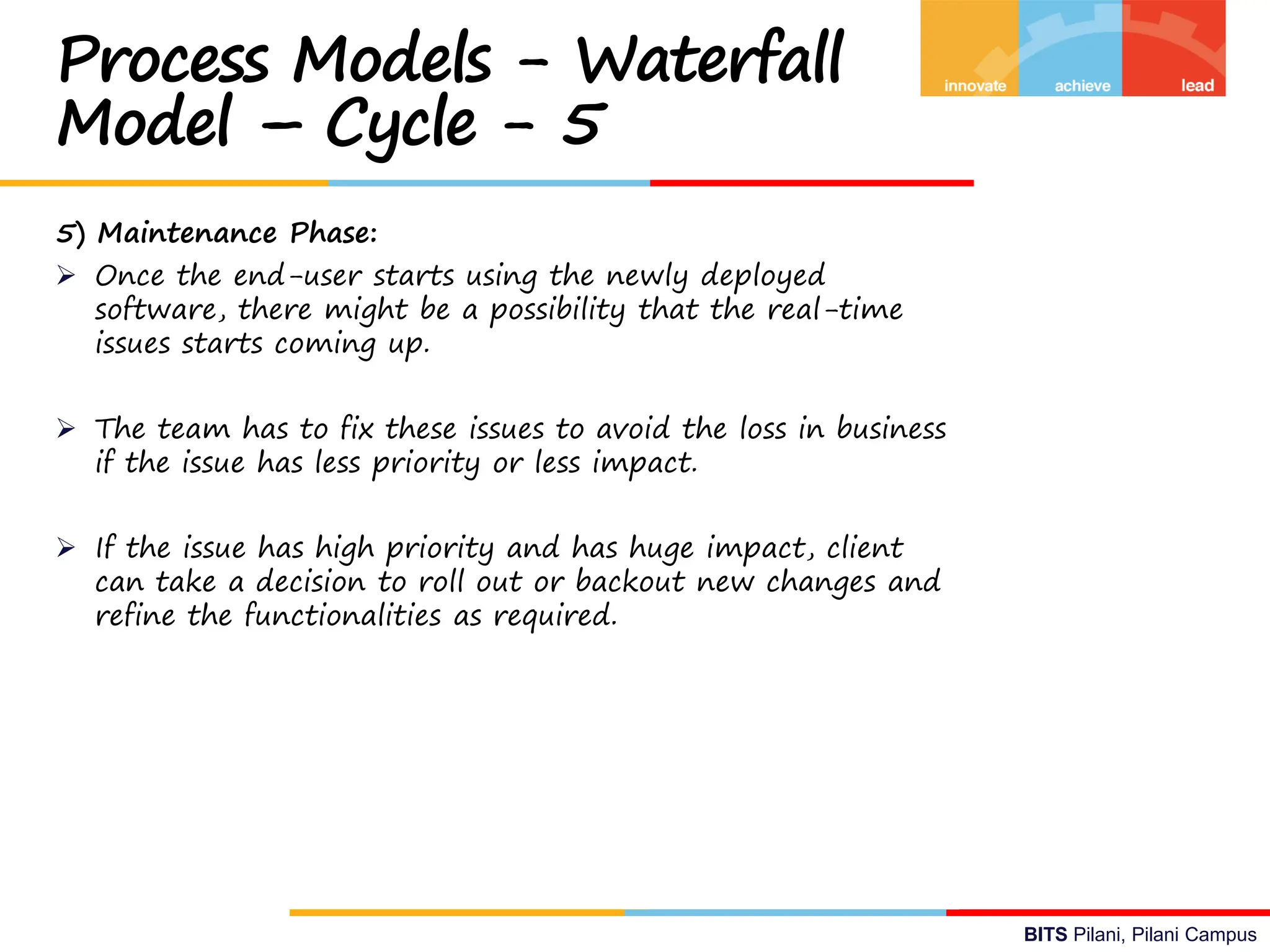 Process Models – Waterfall Model – Cycle – 5

innovate achieve lead

5) Maintenance Phase:

➢ Once the end-user starts using the newly deployed software, there might be a possibility that the real-time issues starts coming up.

➢ The team has to fix these issues to avoid the loss in business if the issue has less priority or less impact.

➢ If the issue has high priority and has huge impact, client can take a decision to roll out or backout new changes and refine the functionalities as required.

BITS Pilani, Pilani Campus